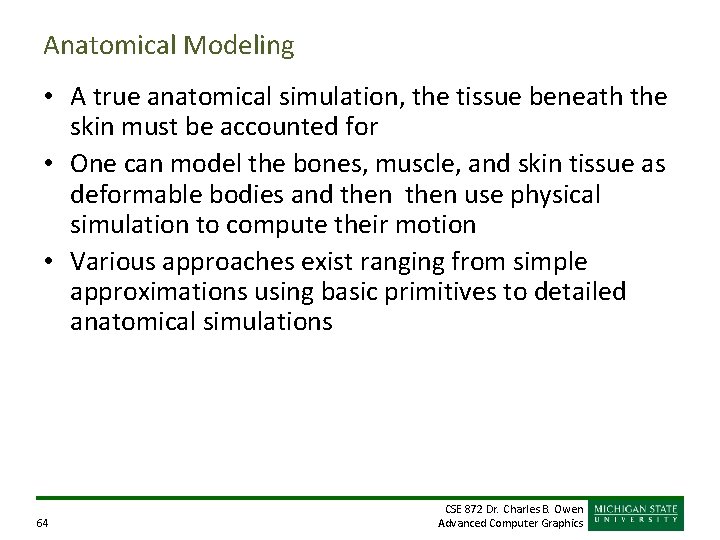 Anatomical Modeling

• A true anatomical simulation, the tissue beneath the skin must be accounted for

• One can model the bones, muscle, and skin tissue as deformable bodies and then then use physical simulation to compute their motion

• Various approaches exist ranging from simple approximations using basic primitives to detailed anatomical simulations

64

CSE 872 Dr. Charles B. Owen
Advanced Computer Graphics

MICHIGAN STATE
UNIVERSITY